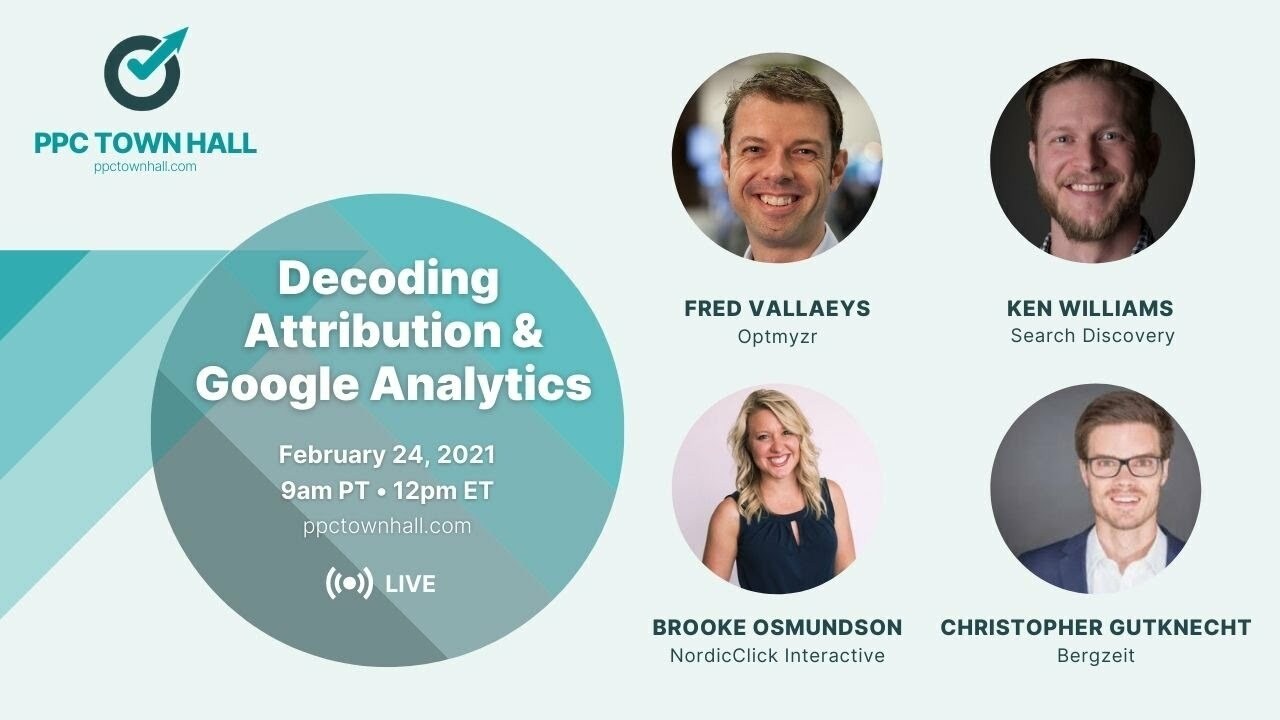 PPC TOWN HALL
ppctownhall.com

Decoding Attribution & Google Analytics

February 24, 2021
9am PT • 12pm ET
ppctownhall.com

LIVE

FRED VALLAEYS
Optmyzr

KEN WILLIAMS
Search Discovery

BROOKE OSMUNDSON
NordicClick Interactive

CHRISTOPHER GUTKNECHT
Bergzeit